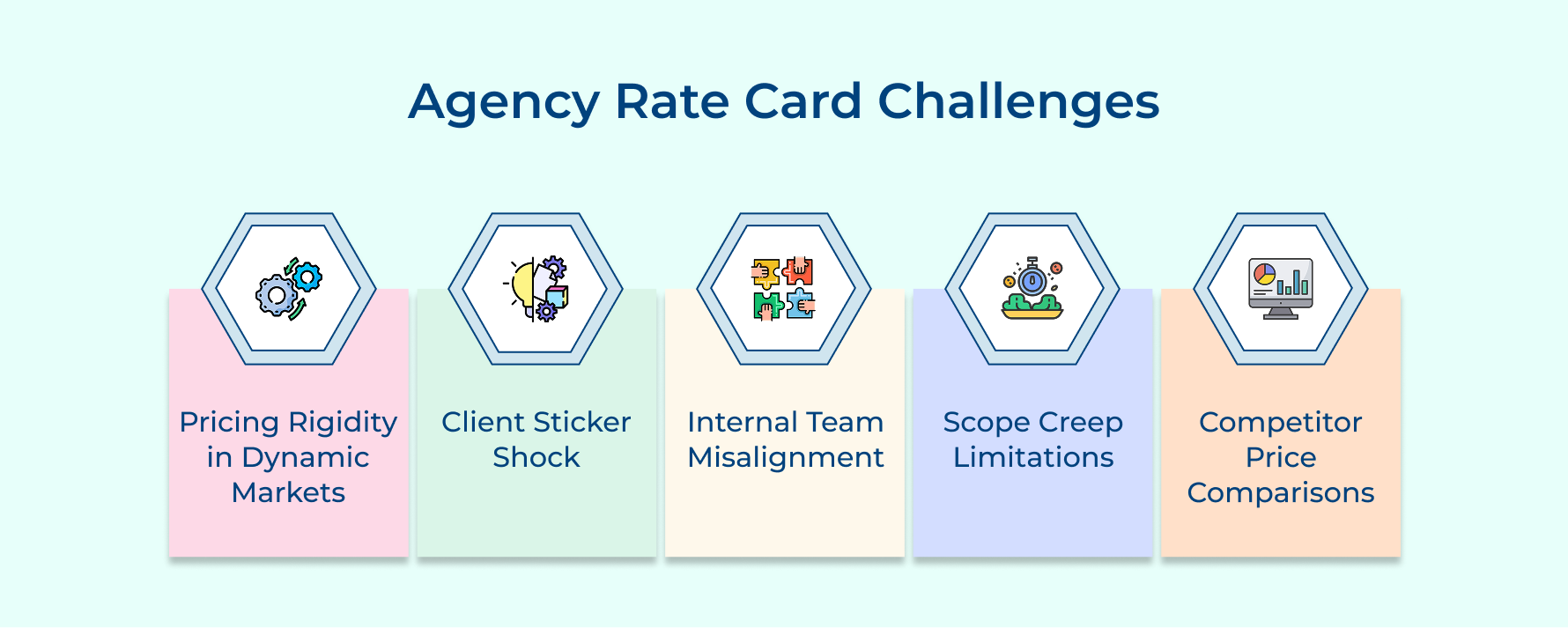 Agency Rate Card Challenges

Pricing Rigidity in Dynamic Markets

Client Sticker Shock

Internal Team Misalignment

Scope Creep Limitations

Competitor Price Comparisons